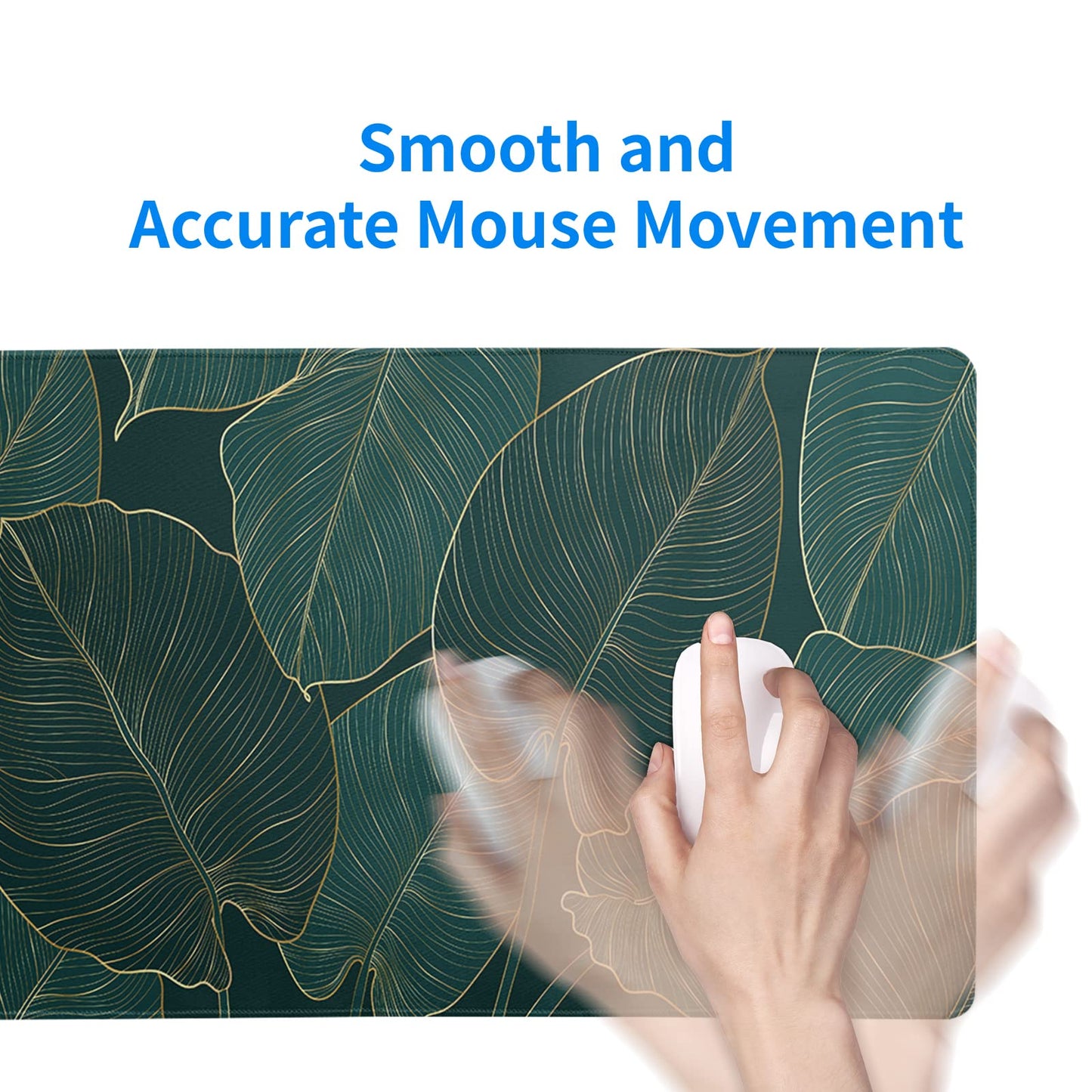 Smooth and
Accurate Mouse Movement